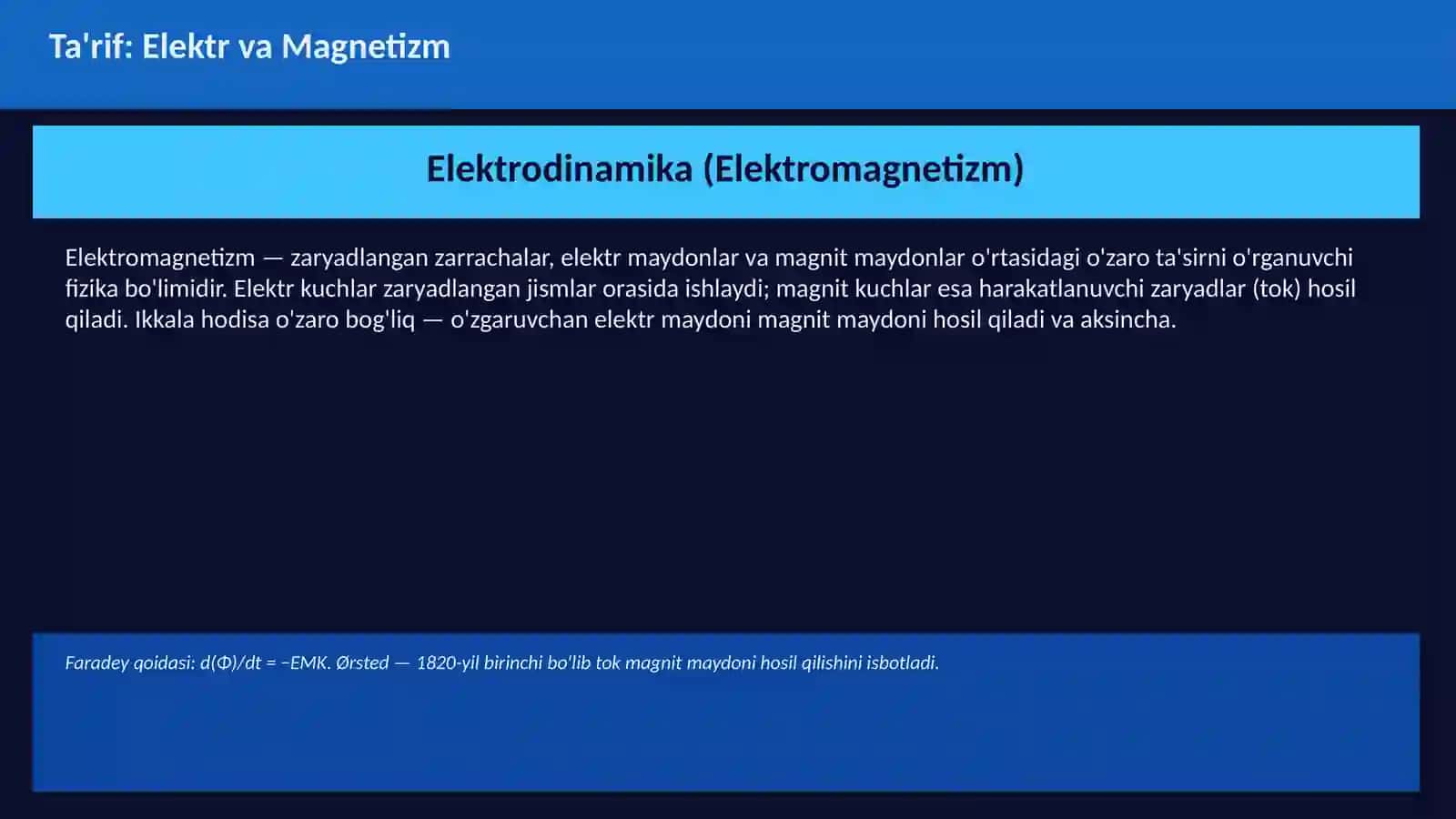 Ta'rif: Elektr va Magnetizm

Elektrodinamika (Elektromagnetizm)

Elektromagnetizm — zaryadlangan zarrachalar, elektr maydonlar va magnit maydonlar o'rtasidagi o'zaro ta'sirni o'rganuvchi fizika bo'limidir. Elektr kuchlar zaryadlangan jismlar orasida ishlaydi; magnit kuchlar esa harakatlanuvchi zaryadlar (tok) hosil qiladi. Ikkala hodisa o'zaro bog'liq — o'zgaruvchan elektr maydoni magnit maydoni hosil qiladi va aksincha.

Faradey qoidasi: $d(\Phi)/dt = -EMK$. Ørsted — 1820-yil birinchi bo'lib tok magnit maydoni hosil qilishini isbotladi.